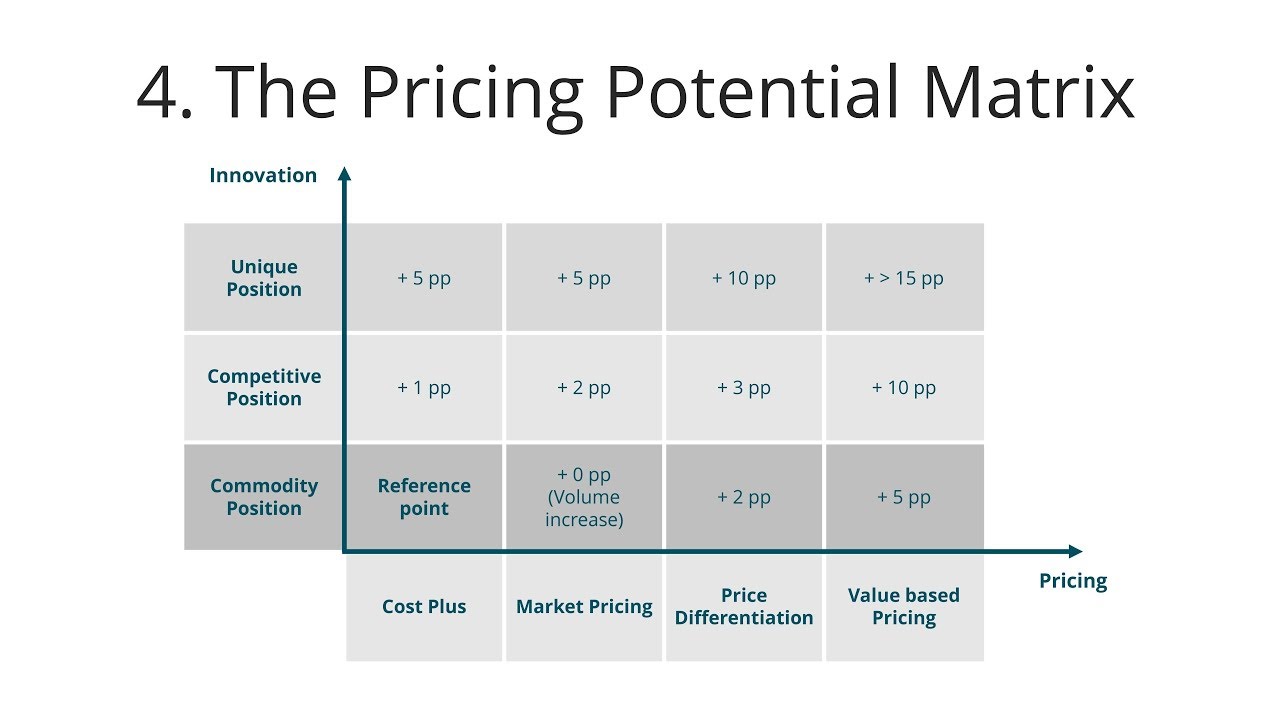 4. The Pricing Potential Matrix

Innovation

| | | | | |
|---|---|---|---|---|
| Unique Position | + 5 pp | + 5 pp | + 10 pp | + > 15 pp |
| Competitive Position | + 1 pp | + 2 pp | + 3 pp | + 10 pp |
| Commodity Position | Reference point | + 0 pp (Volume increase) | + 2 pp | + 5 pp |
| | Cost Plus | Market Pricing | Price Differentiation | Value based Pricing |

Pricing